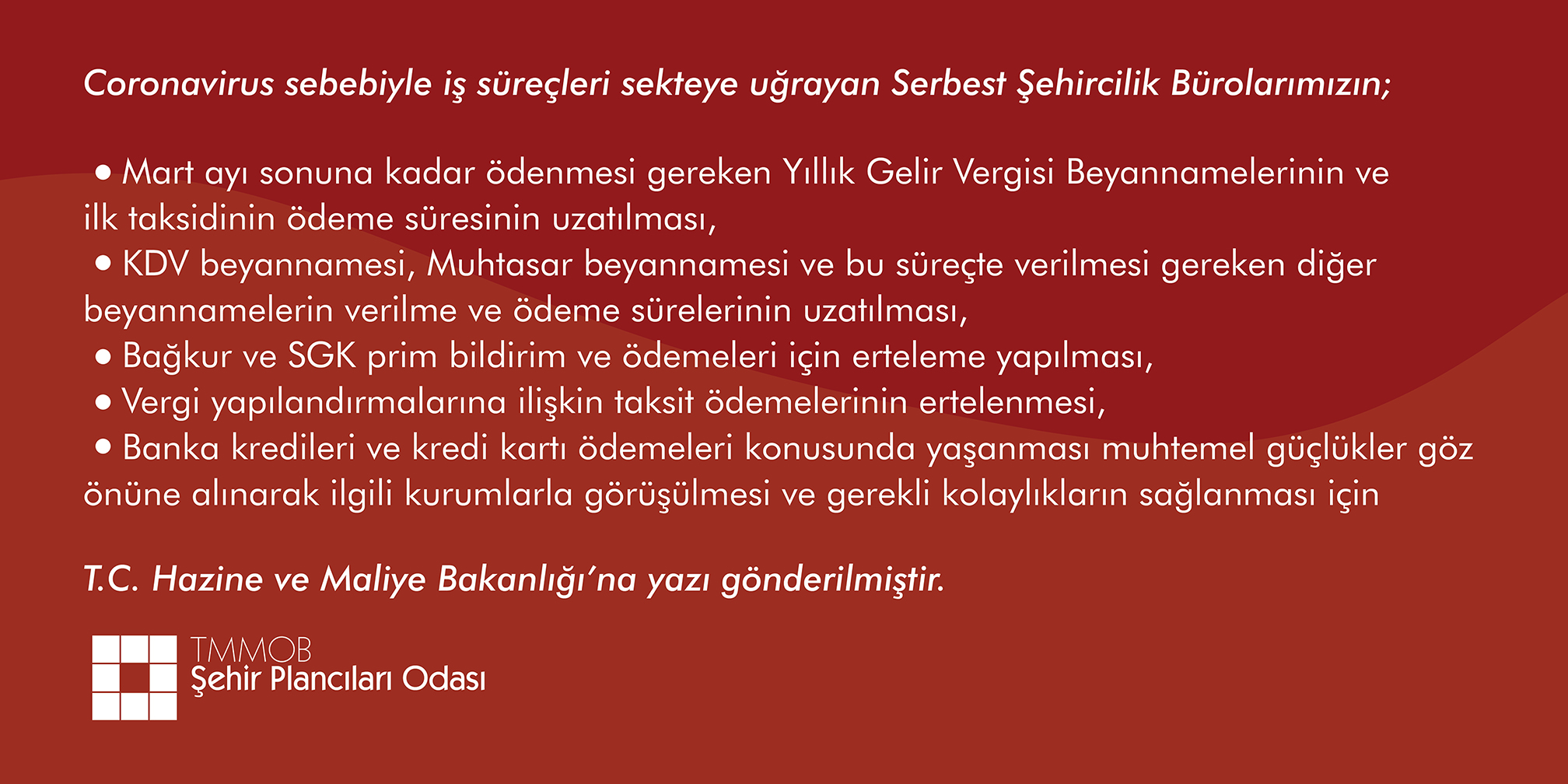 Coronavirus sebebiyle iş süreçleri sekteye uğrayan Serbest Şehircilik Bürolarımızın;

• Mart ayı sonuna kadar ödenmesi gereken Yıllık Gelir Vergisi Beyannamelerinin ve ilk taksidinin ödeme süresinin uzatılması,
• KDV beyannamesi, Muhtasar beyannamesi ve bu süreçte verilmesi gereken diğer beyannamelerin verilme ve ödeme sürelerinin uzatılması,
• Bağkur ve SGK prim bildirim ve ödemeleri için erteleme yapılması,
• Vergi yapılandırmalarına ilişkin taksit ödemelerinin ertelenmesi,
• Banka kredileri ve kredi kartı ödemeleri konusunda yaşanması muhtemel güçlükler göz önüne alınarak ilgili kurumlarla görüşülmesi ve gerekli kolaylıkların sağlanması için

T.C. Hazine ve Maliye Bakanlığı'na yazı gönderilmiştir.

TMMOB
Şehir Plancıları Odası